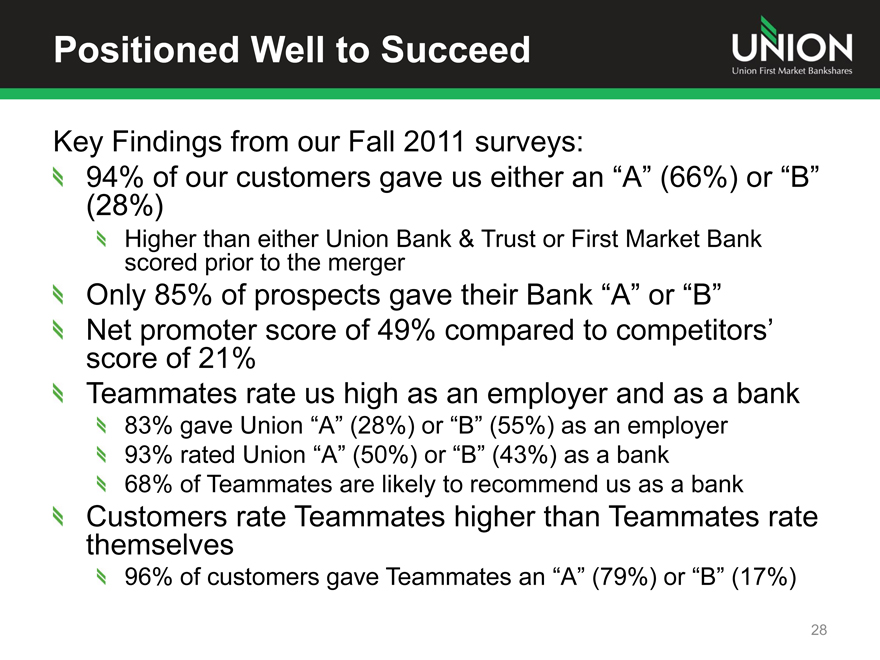 Positioned Well to Succeed

UNION
Union First Market Bankshares

Key Findings from our Fall 2011 surveys:

94% of our customers gave us either an “A” (66%) or “B” (28%)

Higher than either Union Bank & Trust or First Market Bank scored prior to the merger

Only 85% of prospects gave their Bank “A” or “B”

Net promoter score of 49% compared to competitors’ score of 21%

Teammates rate us high as an employer and as a bank

83% gave Union “A” (28%) or “B” (55%) as an employer

93% rated Union “A” (50%) or “B” (43%) as a bank

68% of Teammates are likely to recommend us as a bank

Customers rate Teammates higher than Teammates rate themselves

96% of customers gave Teammates an “A” (79%) or “B” (17%)

28